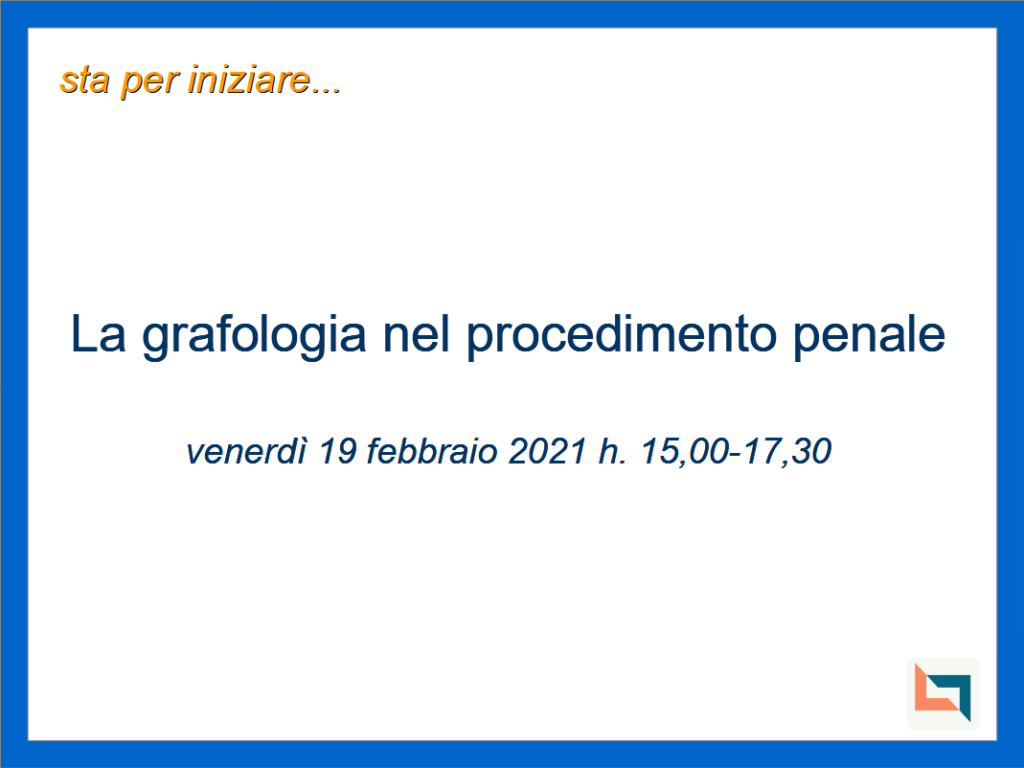 sta per iniziare...

La grafologia nel procedimento penale

venerdì 19 febbraio 2021 h. 15,00-17,30